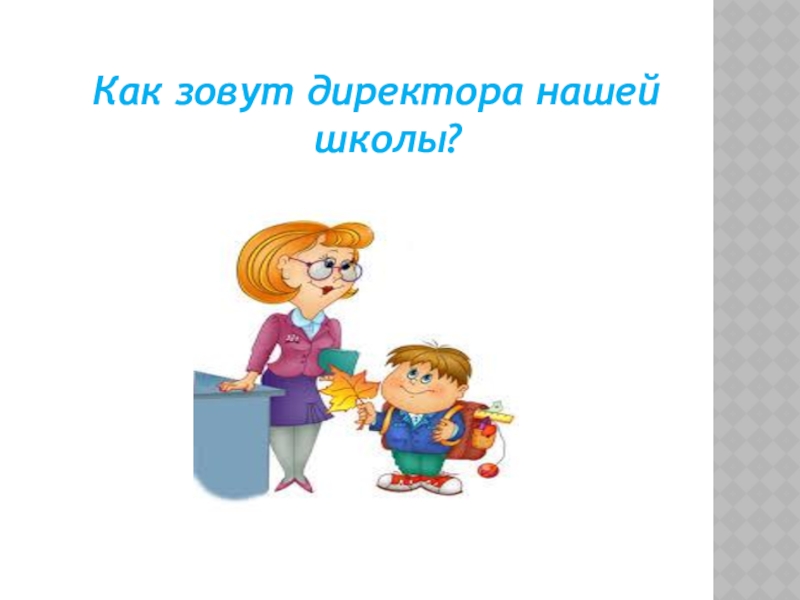 Как зовут директора нашей школы?